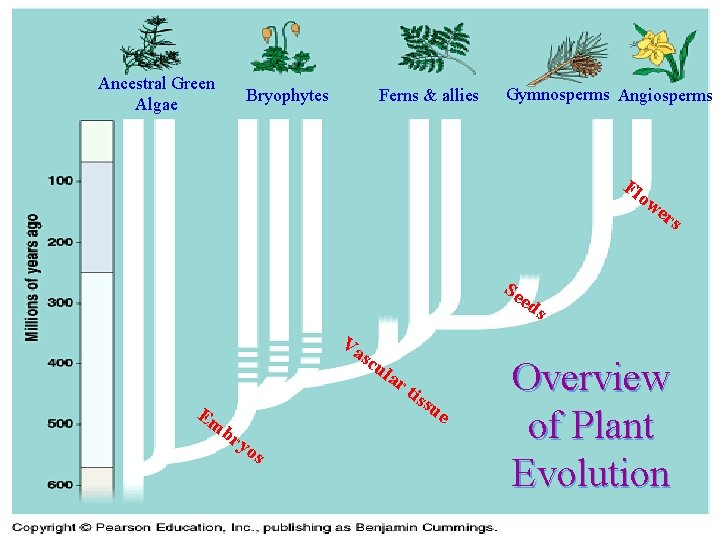 Ancestral Green Algae

Bryophytes

Ferns & allies

Gymnosperms

Angiosperms

Millions of years ago

100

200

300

400

500

600

Flowers

Seeds

Vascular tissue

Embryos

Overview of Plant Evolution

Copyright © Pearson Education, Inc., publishing as Benjamin Cummings.